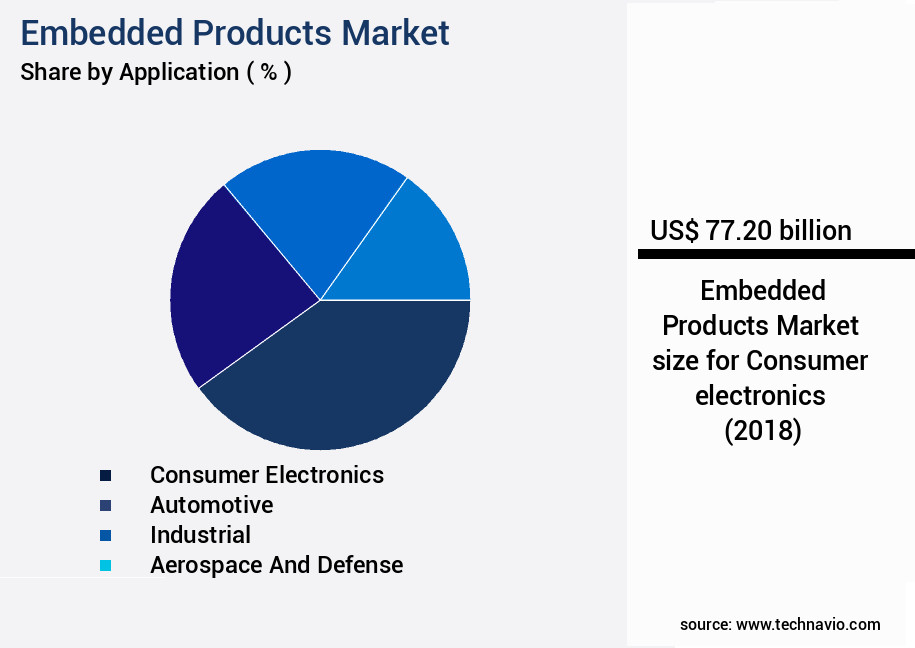 Embedded Products Market
Share by Application ( % )

Consumer Electronics
Automotive
Industrial
Aerospace And Defense

US$ 77.20 billion

Embedded Products Market size for Consumer electronics (2018)

source: www.technavio.com